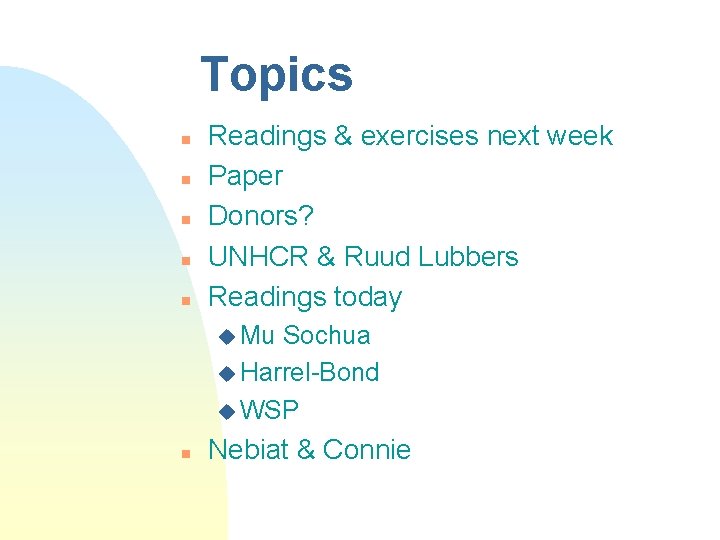 Topics

- Readings & exercises next week
- Paper
- Donors?
- UNHCR & Ruud Lubbers
- Readings today
  - Mu Sochua
  - Harrel-Bond
  - WSP
- Nebiat & Connie